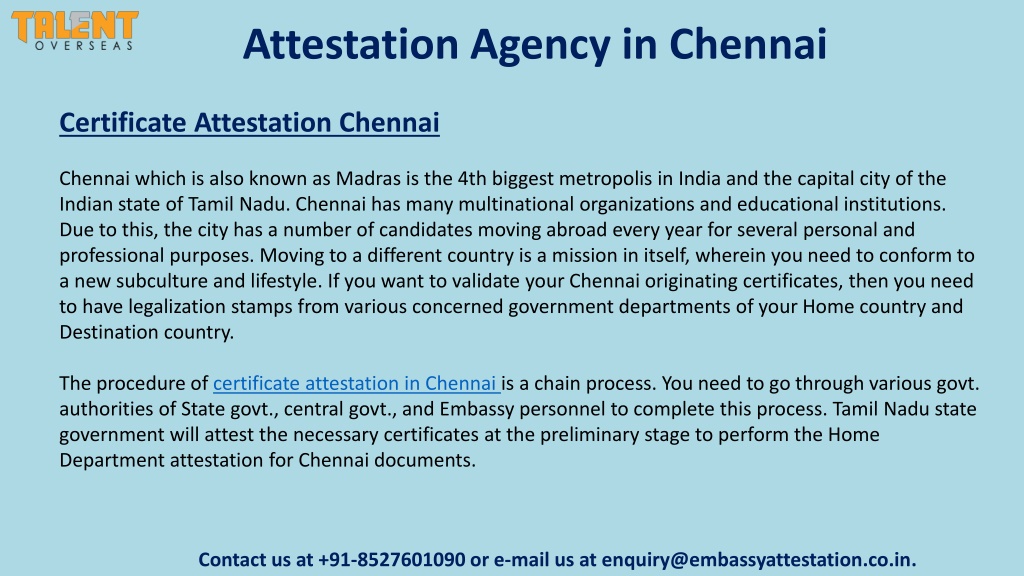 TALENT
OVERSEAS

Attestation Agency in Chennai

Certificate Attestation Chennai

Chennai which is also known as Madras is the 4th biggest metropolis in India and the capital city of the Indian state of Tamil Nadu. Chennai has many multinational organizations and educational institutions. Due to this, the city has a number of candidates moving abroad every year for several personal and professional purposes. Moving to a different country is a mission in itself, wherein you need to conform to a new subculture and lifestyle. If you want to validate your Chennai originating certificates, then you need to have legalization stamps from various concerned government departments of your Home country and Destination country.

The procedure of certificate attestation in Chennai is a chain process. You need to go through various govt. authorities of State govt., central govt., and Embassy personnel to complete this process. Tamil Nadu state government will attest the necessary certificates at the preliminary stage to perform the Home Department attestation for Chennai documents.

Contact us at +91-8527601090 or e-mail us at enquiry@embassyattestation.co.in.